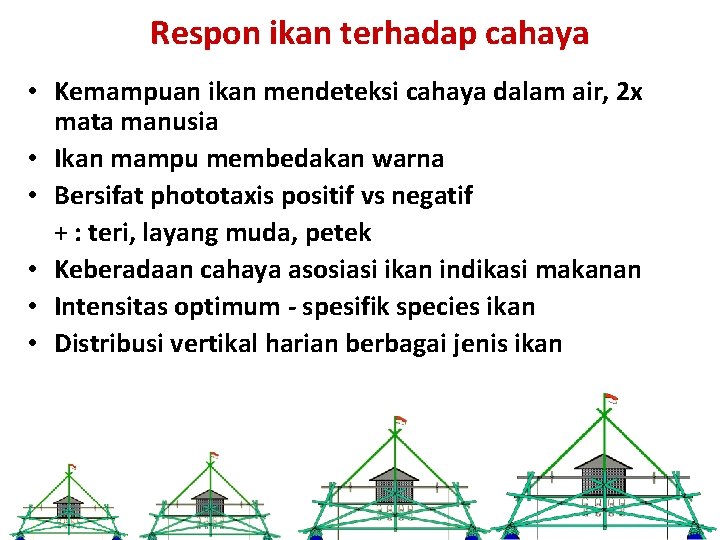 Respon ikan terhadap cahaya

• Kemampuan ikan mendeteksi cahaya dalam air, 2x mata manusia
• Ikan mampu membedakan warna
• Bersifat phototaxis positif vs negatif
+ : teri, layang muda, petek
• Keberadaan cahaya asosiasi ikan indikasi makanan
• Intensitas optimum - spesifik species ikan
• Distribusi vertikal harian berbagai jenis ikan